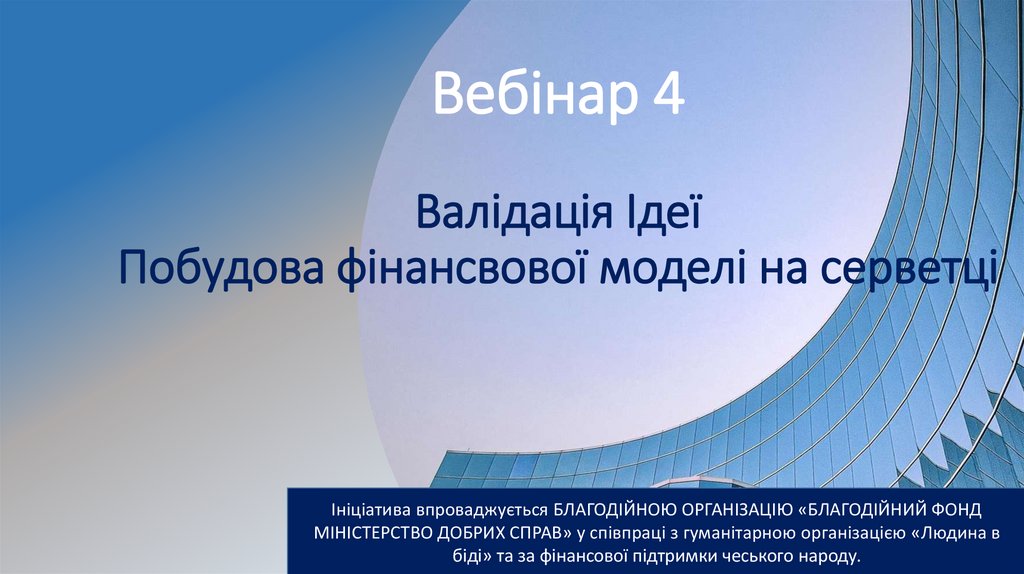 Вебінар 4

Валідація Ідеї
Побудова фінансвової моделі на серветці

Ініціатива впроваджується БЛАГОДІЙНОЮ ОРГАНІЗАЦІЮ «БЛАГОДІЙНИЙ ФОНД МІНІСТЕРСТВО ДОБРИХ СПРАВ» у співпраці з гуманітарною організацією «Людина в біді» та за фінансової підтримки чеського народу.